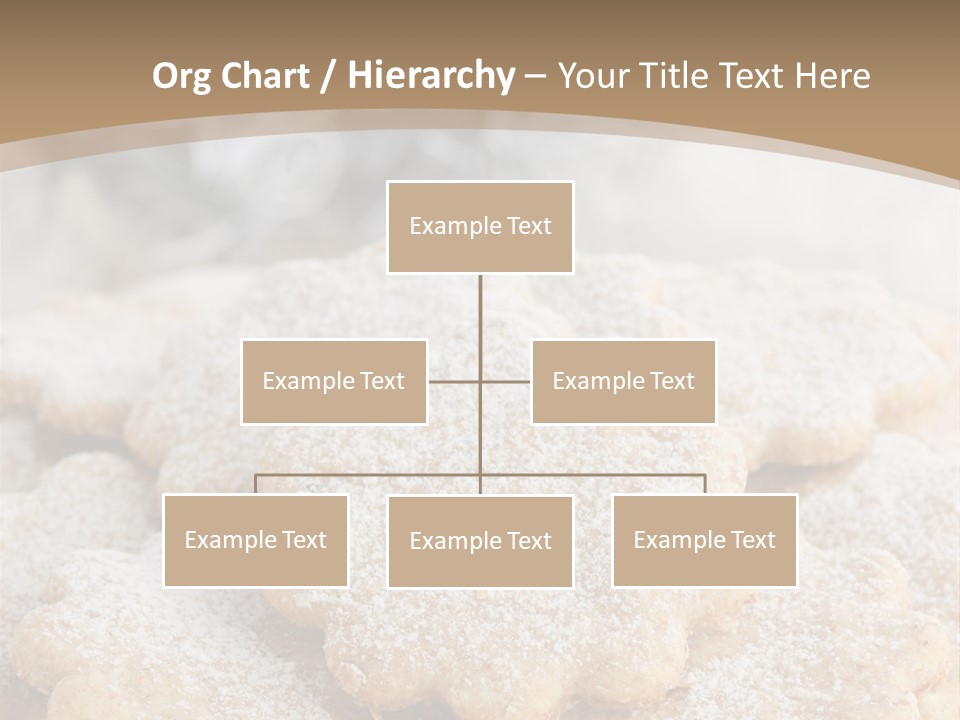 Org Chart / Hierarchy – Your Title Text Here

Example Text

Example Text

Example Text

Example Text

Example Text

Example Text